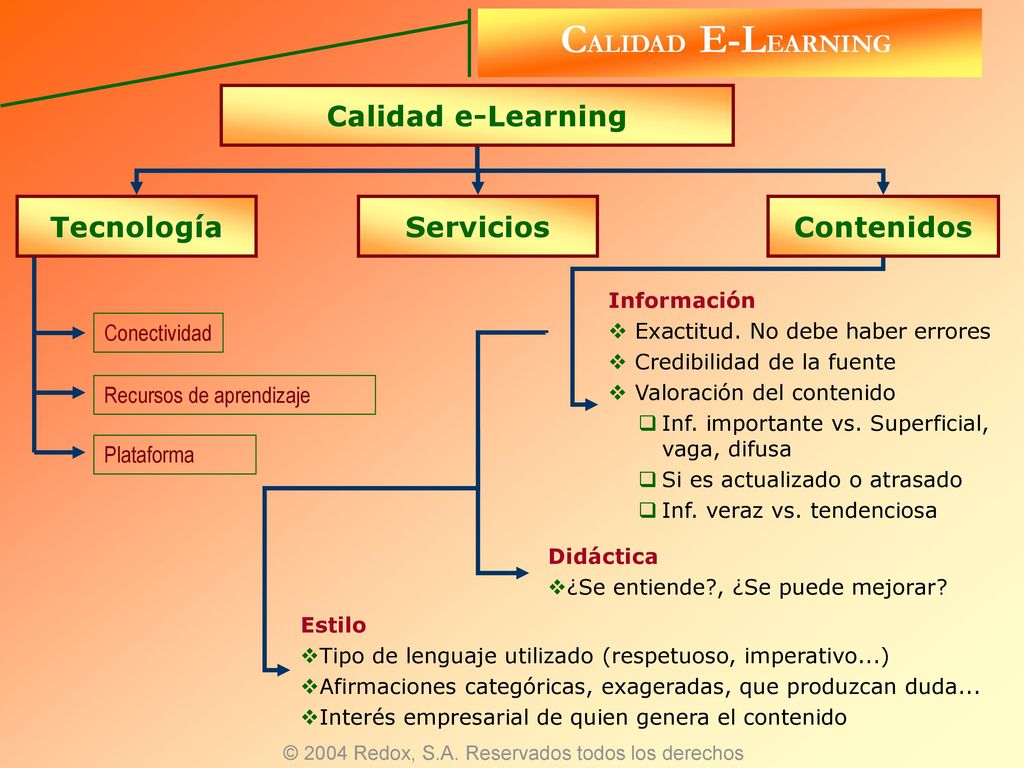 CALIDAD E-LEARNING

Calidad e-Learning

Tecnología

Servicios

Contenidos

Conectividad

Recursos de aprendizaje

Plataforma

Información
❖ Exactitud. No debe haber errores
❖ Credibilidad de la fuente
❖ Valoración del contenido
❑ Inf. importante vs. Superficial, vaga, difusa
❑ Si es actualizado o atrasado
❑ Inf. veraz vs. tendenciosa

Didáctica
❖¿Se entiende?, ¿Se puede mejorar?

Estilo
❖Tipo de lenguaje utilizado (respetuoso, imperativo...)
❖Afirmaciones categóricas, exageradas, que produzcan duda...
❖Interés empresarial de quien genera el contenido

© 2004 Redox, S.A. Reservados todos los derechos